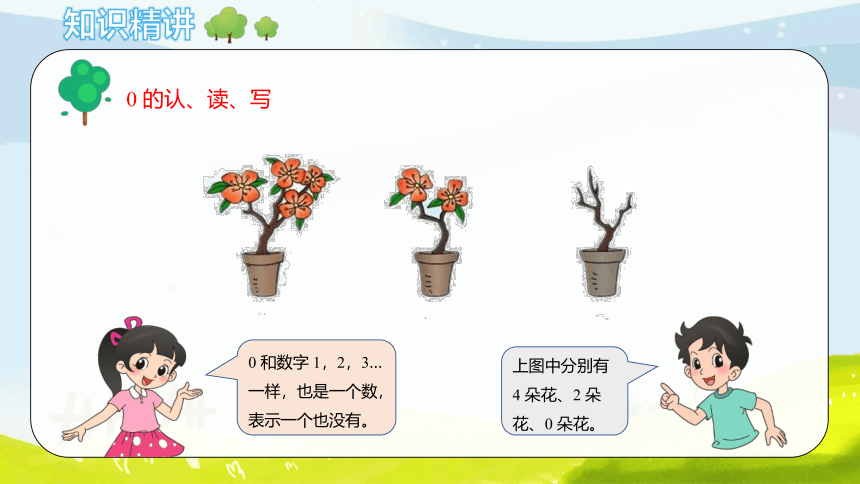 知识精讲

0 的认、读、写

0 和数字 1，2，3... 一样，也是一个数，表示一个也没有。

上图中分别有 4 朵花、2 朵花、0 朵花。